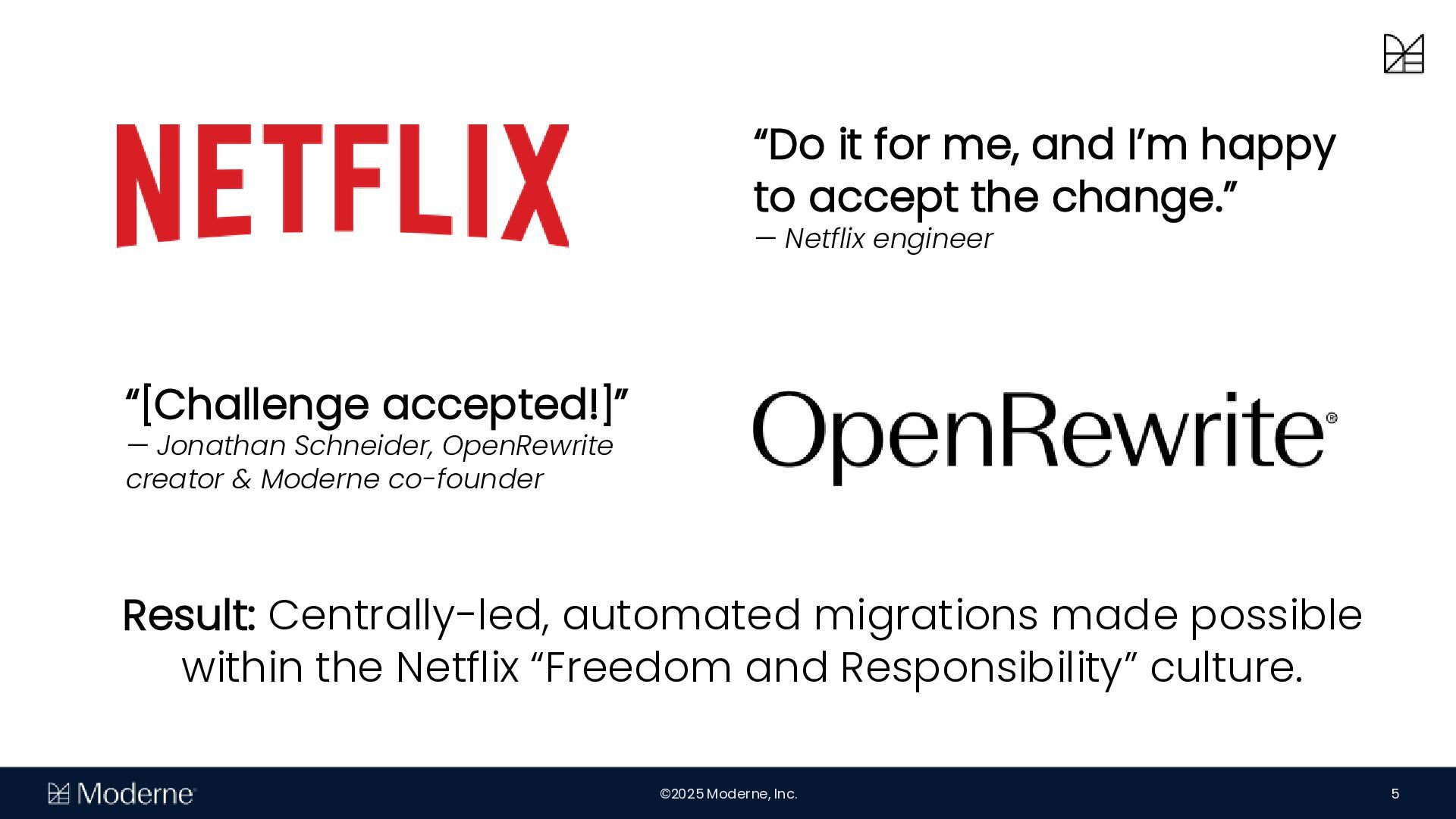 NETFLIX

“Do it for me, and I’m happy to accept the change.”
— Netflix engineer

“[Challenge accepted!]”
— Jonathan Schneider, OpenRewrite creator & Moderne co-founder

OpenRewrite®

Result: Centrally-led, automated migrations made possible within the Netflix “Freedom and Responsibility” culture.

Moderne

©2025 Moderne, Inc.

5